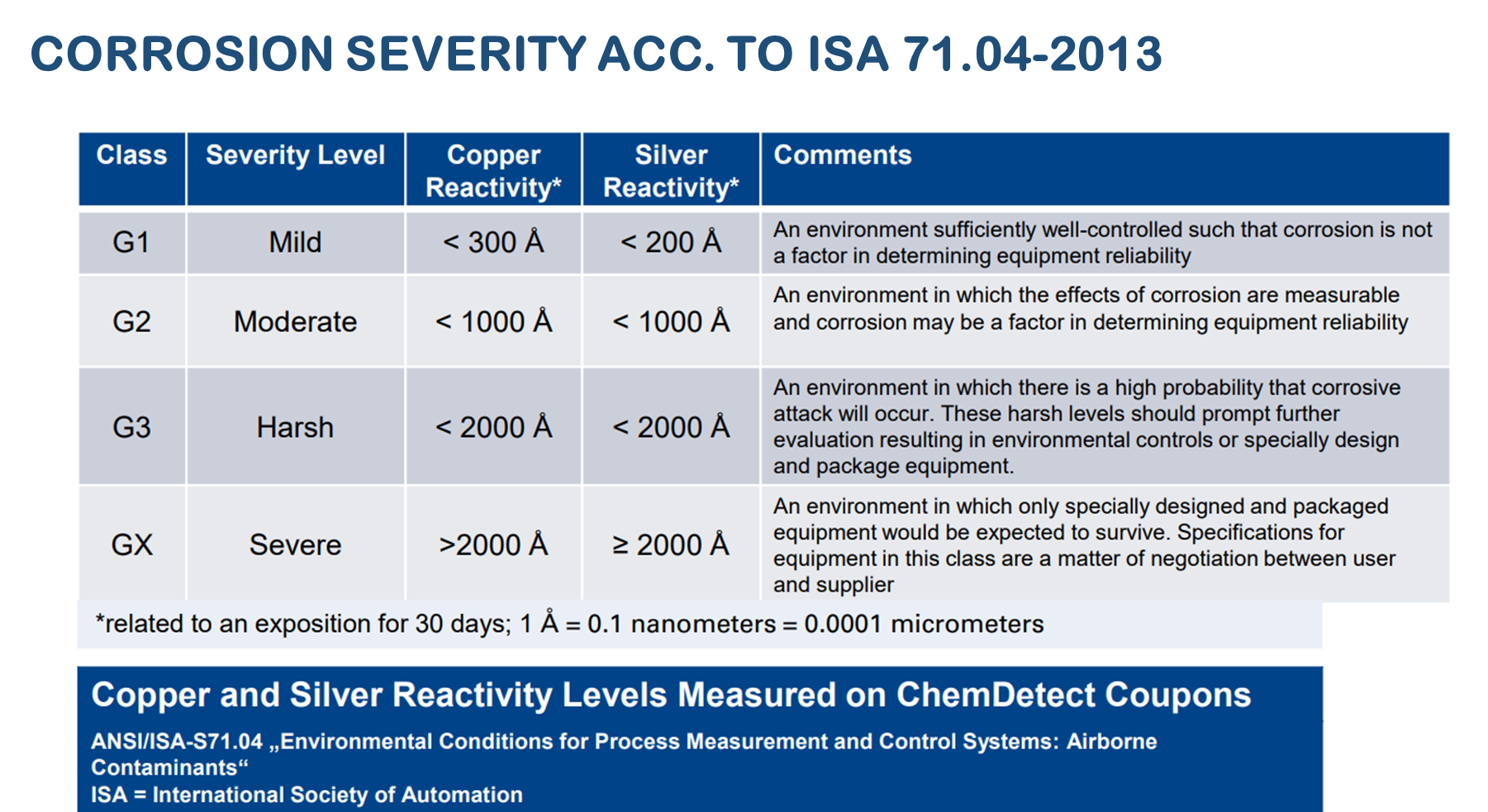 CORROSION SEVERITY ACC. TO ISA 71.04-2013

| Class | Severity Level | Copper Reactivity* | Silver Reactivity* | Comments |
|---|---|---|---|---|
| G1 | Mild | < 300 Å | < 200 Å | An environment sufficiently well-controlled such that corrosion is not a factor in determining equipment reliability |
| G2 | Moderate | < 1000 Å | < 1000 Å | An environment in which the effects of corrosion are measurable and corrosion may be a factor in determining equipment reliability |
| G3 | Harsh | < 2000 Å | < 2000 Å | An environment in which there is a high probability that corrosive attack will occur. These harsh levels should prompt further evaluation resulting in environmental controls or specially design and package equipment. |
| GX | Severe | >2000 Å | ≥ 2000 Å | An environment in which only specially designed and packaged equipment would be expected to survive. Specifications for equipment in this class are a matter of negotiation between user and supplier |

*related to an exposition for 30 days; 1 Å = 0.1 nanometers = 0.0001 micrometers

Copper and Silver Reactivity Levels Measured on ChemDetect Coupons

ANSI/ISA-S71.04 „Environmental Conditions for Process Measurement and Control Systems: Airborne Contaminants“
ISA = International Society of Automation